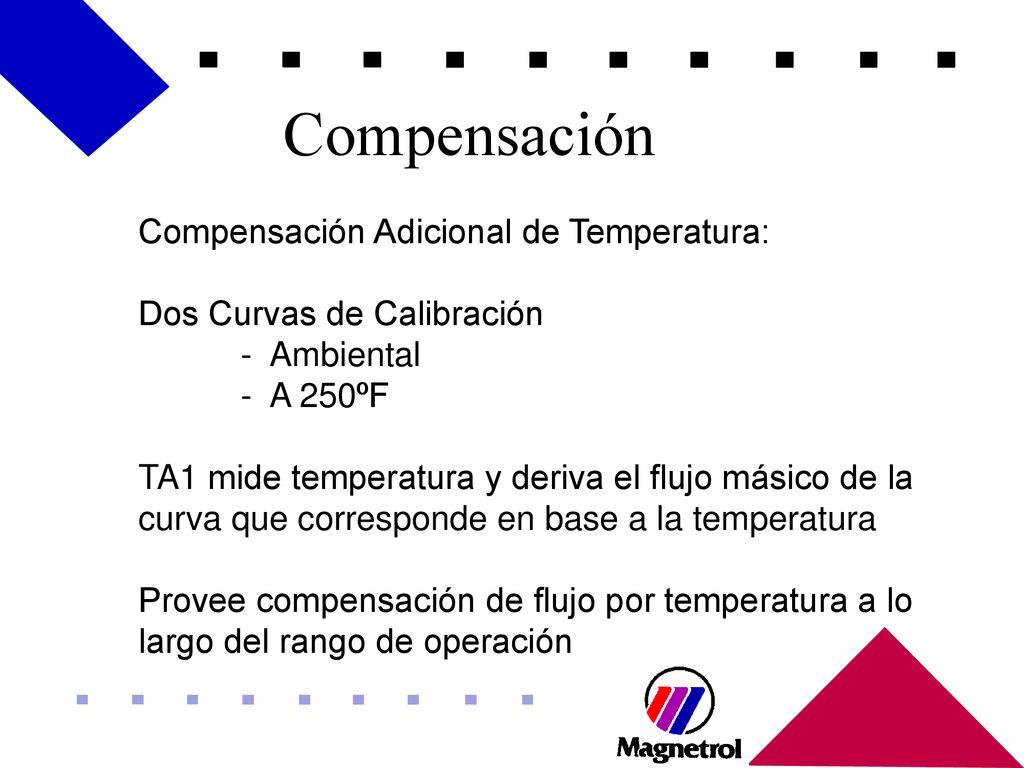 Compensación

Compensación Adicional de Temperatura:

Dos Curvas de Calibración
- Ambiental
- A 250ºF

TA1 mide temperatura y deriva el flujo másico de la curva que corresponde en base a la temperatura

Provee compensación de flujo por temperatura a lo largo del rango de operación

Magnetrol